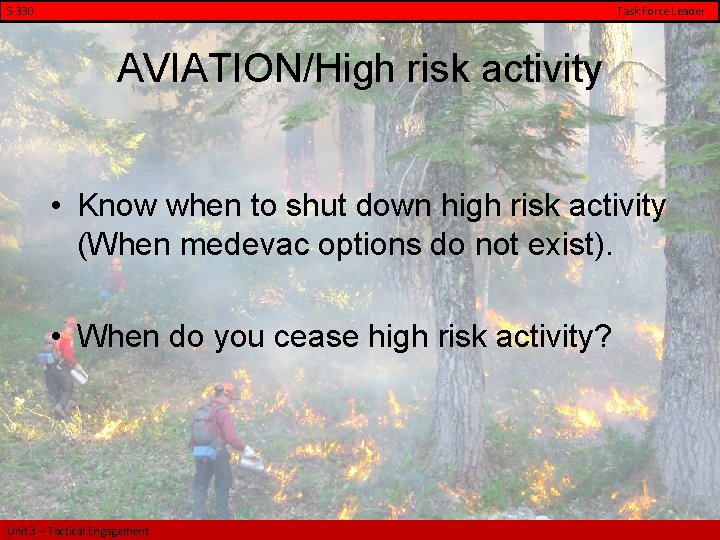 S-330

Task Force Leader

AVIATION/High risk activity

• Know when to shut down high risk activity (When medevac options do not exist).

• When do you cease high risk activity?

Unit 3 – Tactical Engagement